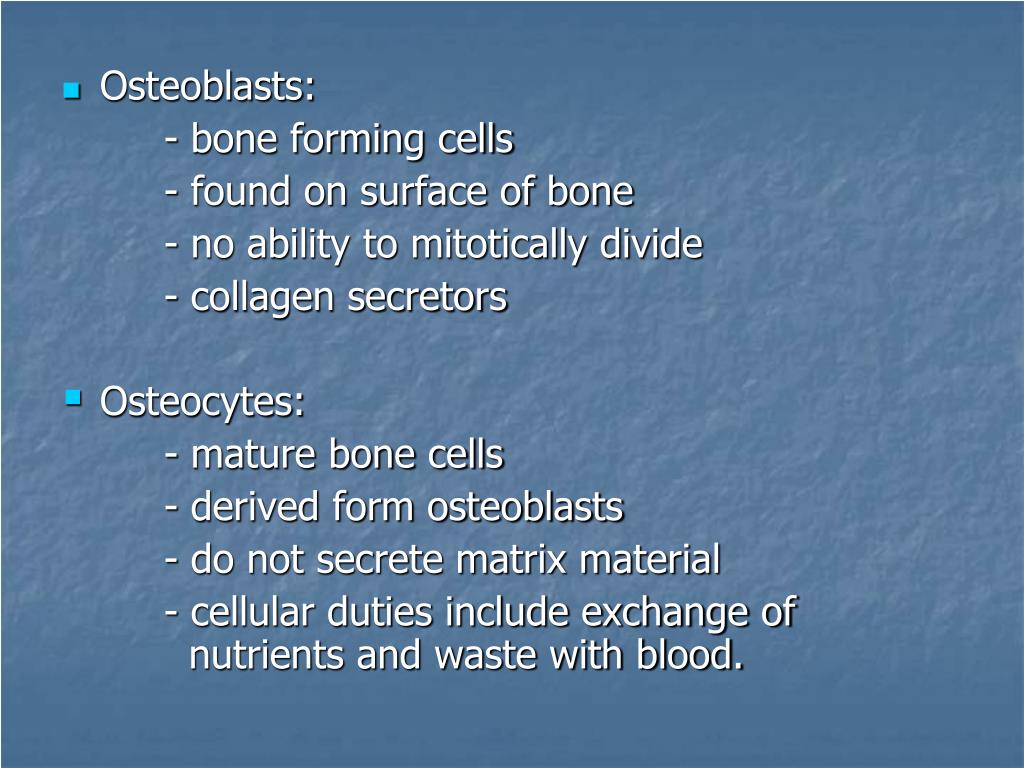 Osteoblasts:
- bone forming cells
- found on surface of bone
- no ability to mitotically divide
- collagen secretors

Osteocytes:
- mature bone cells
- derived form osteoblasts
- do not secrete matrix material
- cellular duties include exchange of nutrients and waste with blood.